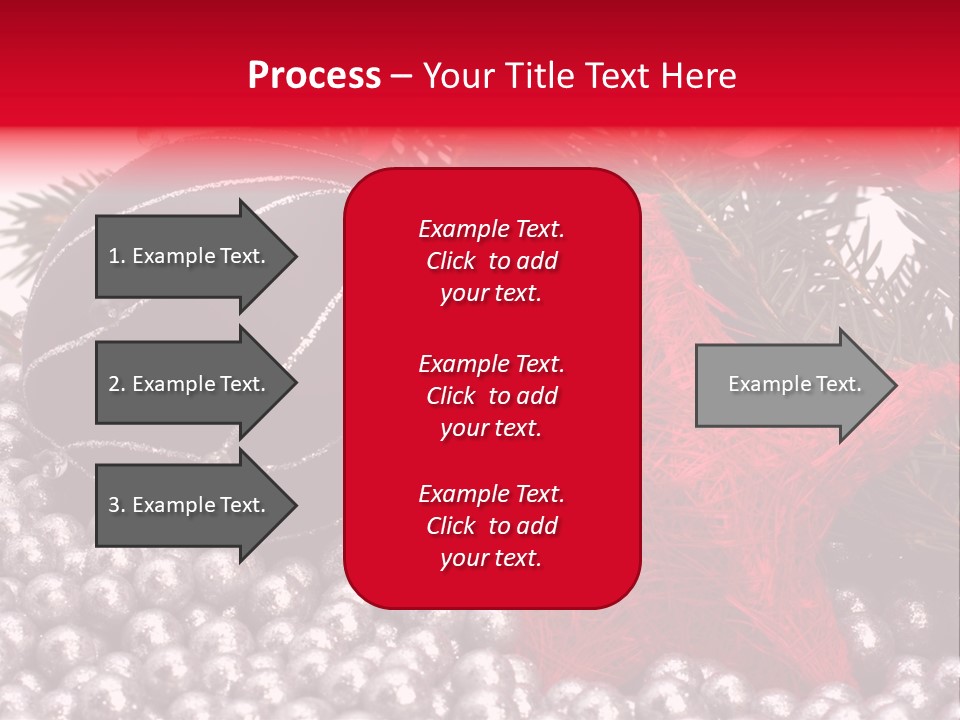 Process – Your Title Text Here

1. Example Text.

2. Example Text.

3. Example Text.

Example Text. Click to add your text.

Example Text. Click to add your text.

Example Text. Click to add your text.

Example Text.